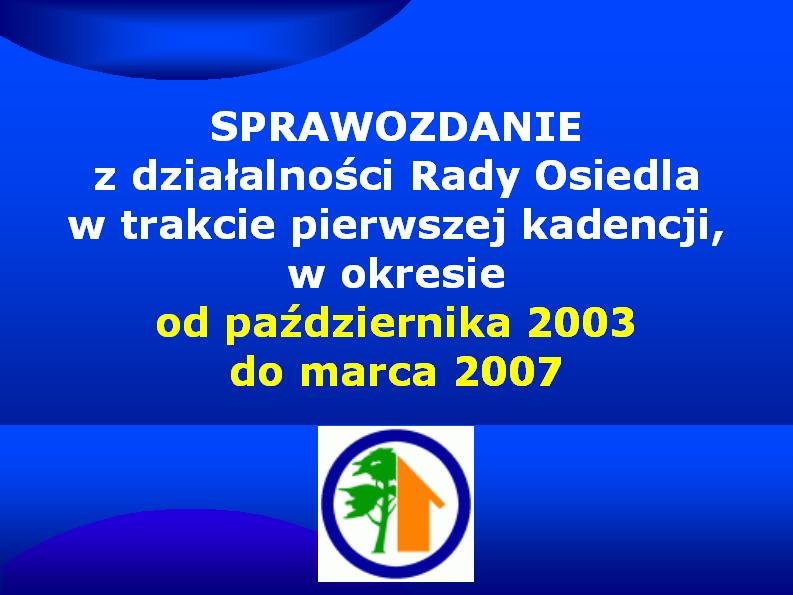 SPRAWOZDANIE
z działalności Rady Osiedla
w trakcie pierwszej kadencji,
w okresie
od października 2003
do marca 2007